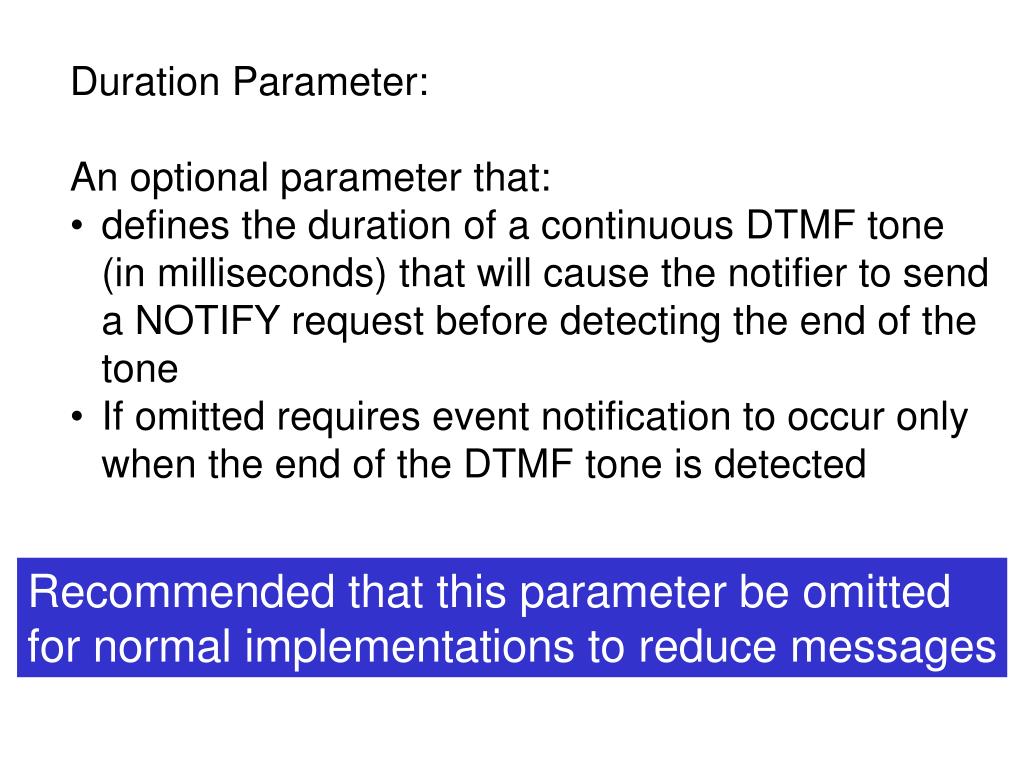 Duration Parameter:

An optional parameter that:
• defines the duration of a continuous DTMF tone (in milliseconds) that will cause the notifier to send a NOTIFY request before detecting the end of the tone
• If omitted requires event notification to occur only when the end of the DTMF tone is detected

Recommended that this parameter be omitted for normal implementations to reduce messages